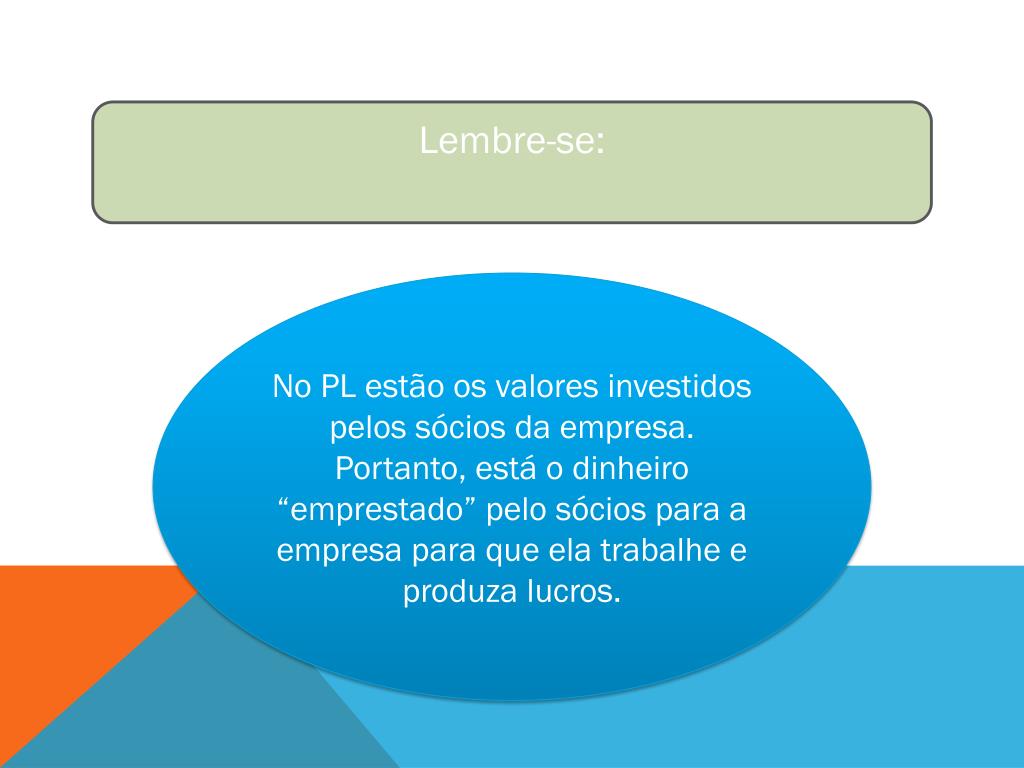 Lembre-se:

No PL estão os valores investidos pelos sócios da empresa. Portanto, está o dinheiro “emprestado” pelo sócios para a empresa para que ela trabalhe e produza lucros.